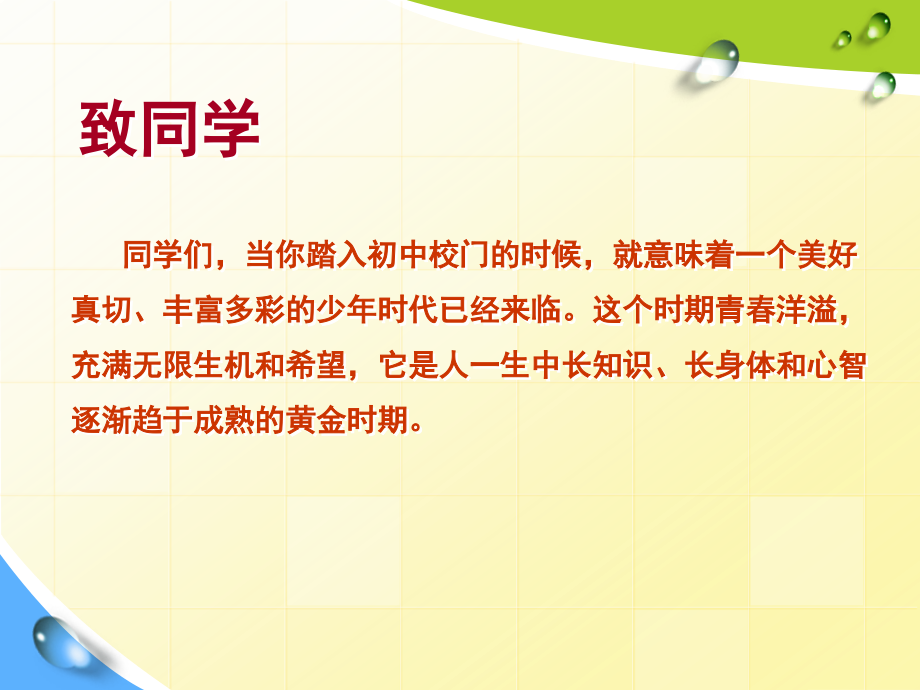 致同学

同学们，当你踏入初中校门的时候，就意味着一个美好真切、丰富多彩的少年时代已经来临。这个时期青春洋溢，充满无限生机和希望，它是人一生中长知识、长身体和心智逐渐趋于成熟的黄金时期。